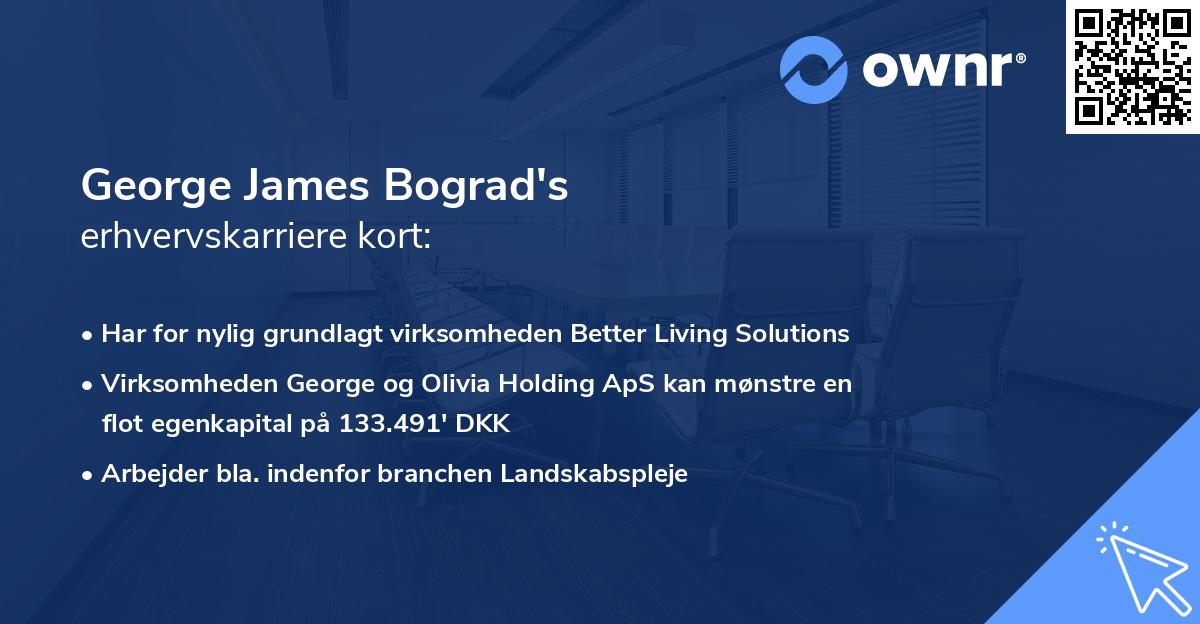 ownr®

George James Bograd's
erhvervskarriere kort:

• Har for nylig grundlagt virksomheden Better Living Solutions
• Virksomheden George og Olivia Holding ApS kan mønstre en flot egenkapital på 133.491' DKK
• Arbejder bla. indenfor branchen Landskabspleje